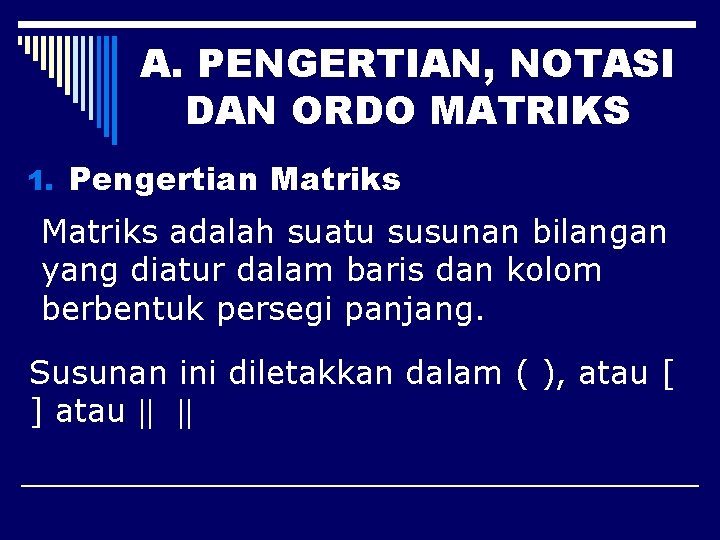 A. PENGERTIAN, NOTASI DAN ORDO MATRIKS

1. Pengertian Matriks

Matriks adalah suatu susunan bilangan yang diatur dalam baris dan kolom berbentuk persegi panjang.

Susunan ini diletakkan dalam ( ), atau [ ] atau || ||